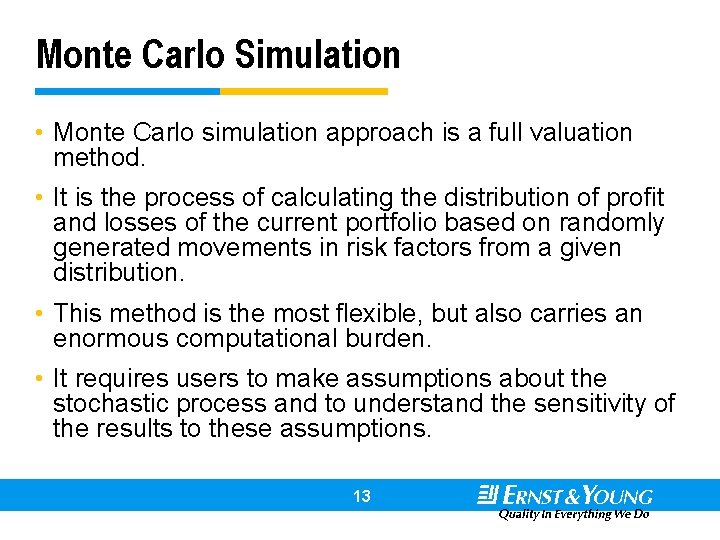 Monte Carlo Simulation

• Monte Carlo simulation approach is a full valuation method.

• It is the process of calculating the distribution of profit and losses of the current portfolio based on randomly generated movements in risk factors from a given distribution.

• This method is the most flexible, but also carries an enormous computational burden.

• It requires users to make assumptions about the stochastic process and to understand the sensitivity of the results to these assumptions.

13

ERNST & YOUNG
Quality In Everything We Do